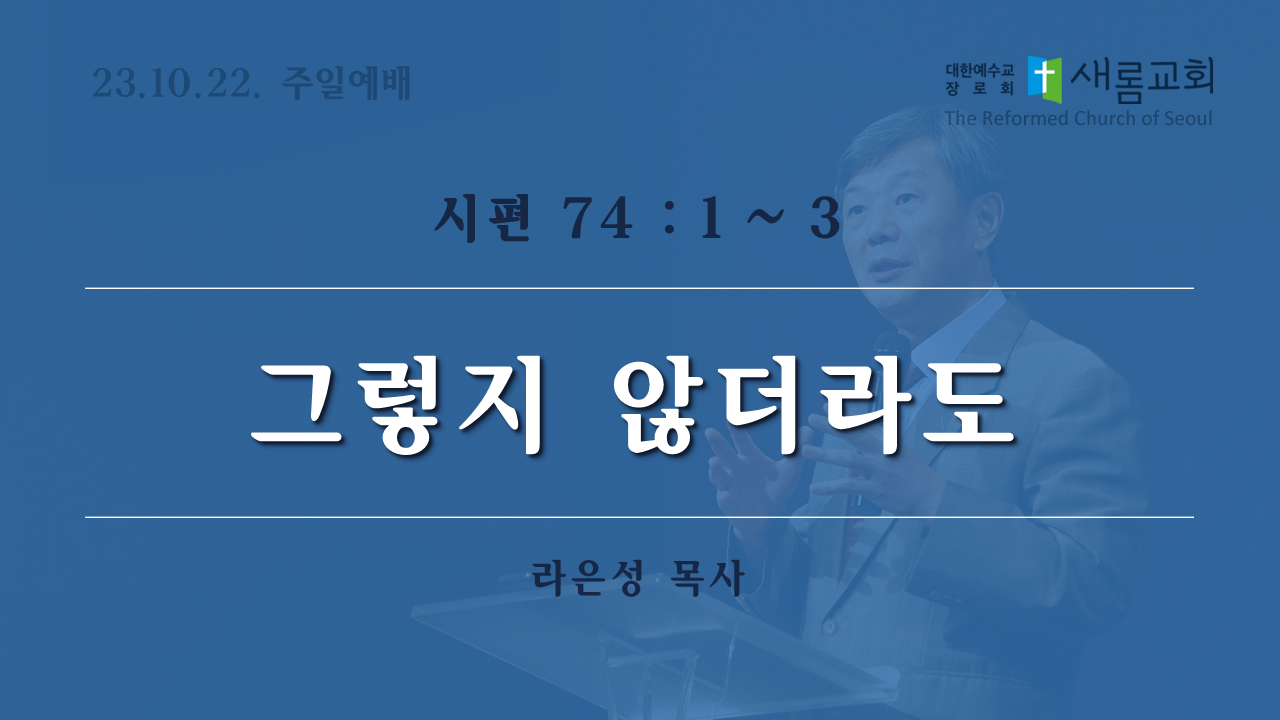 23.10.22. 주일예배

대한예수교 장로회 새롬교회
The Reformed Church of Seoul

시편 74 : 1 ~ 3

그렇지 않더라도

라은성 목사